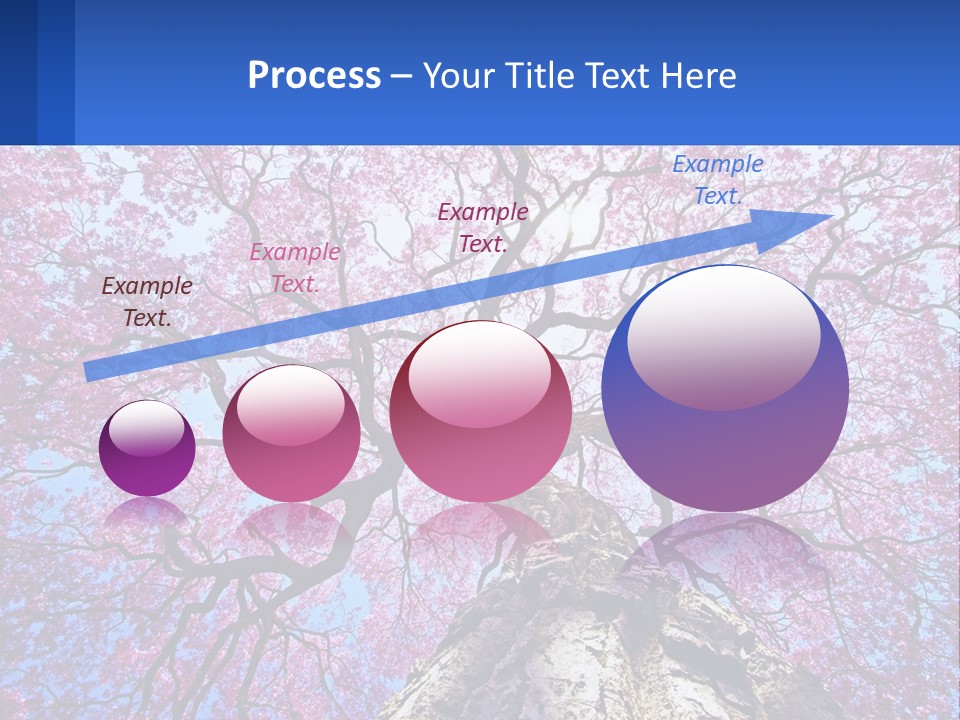 Process – Your Title Text Here

Example Text.

Example Text.

Example Text.

Example Text.